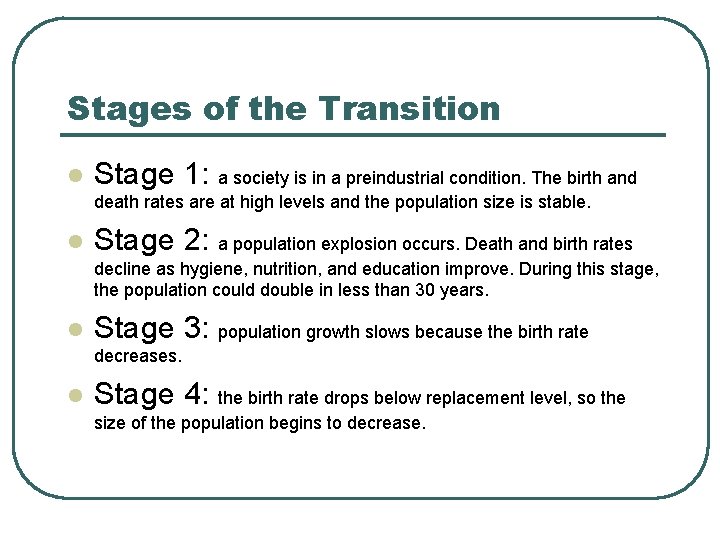 Stages of the Transition

- Stage 1: a society is in a preindustrial condition. The birth and death rates are at high levels and the population size is stable.
- Stage 2: a population explosion occurs. Death and birth rates decline as hygiene, nutrition, and education improve. During this stage, the population could double in less than 30 years.
- Stage 3: population growth slows because the birth rate decreases.
- Stage 4: the birth rate drops below replacement level, so the size of the population begins to decrease.